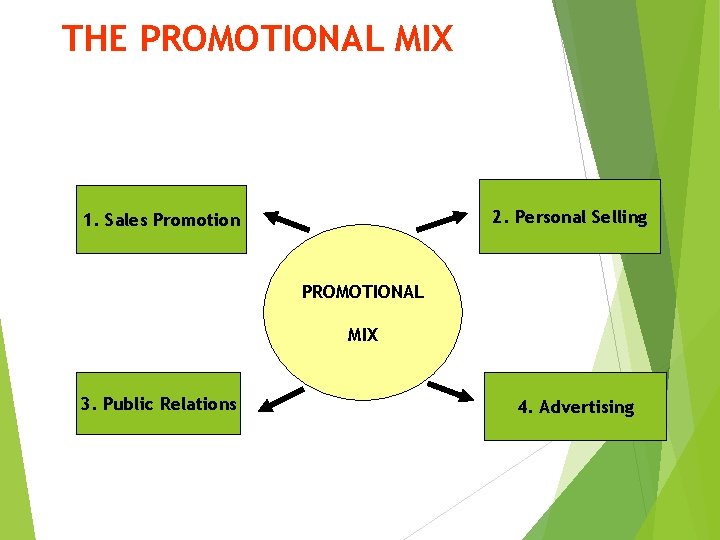 THE PROMOTIONAL MIX

1. Sales Promotion

2. Personal Selling

PROMOTIONAL

MIX

3. Public Relations

4. Advertising